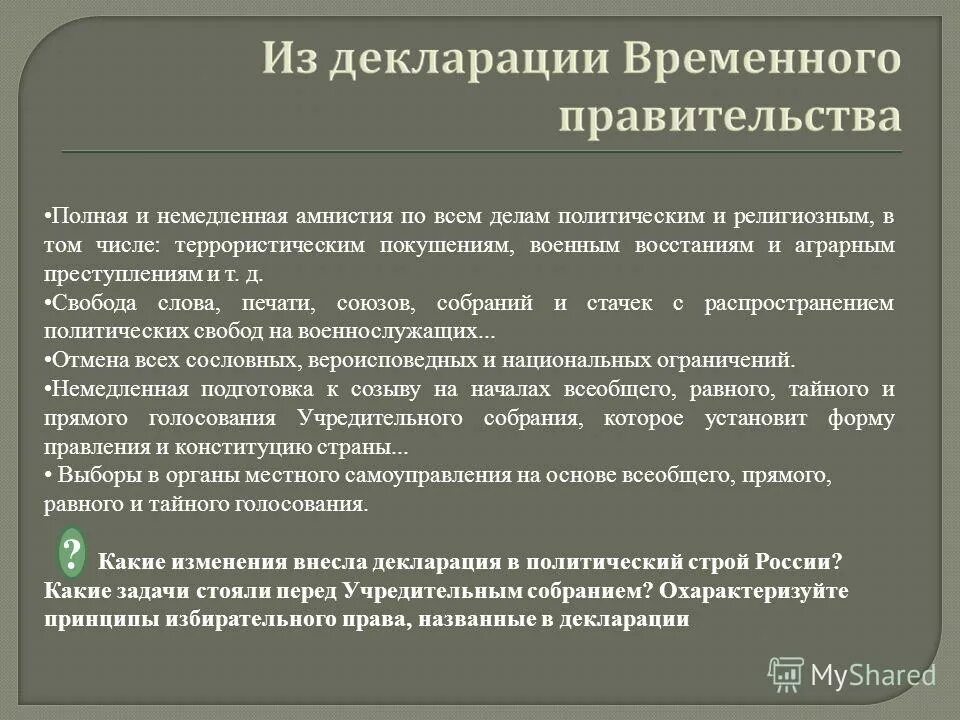 Из декларации Временного правительства

•Полная и немедленная амнистия по всем делам политическим и религиозным, в том числе: террористическим покушениям, военным восстаниям и аграрным преступлениям и т. д.
•Свобода слова, печати, союзов, собраний и стачек с распространением политических свобод на военнослужащих...
•Отмена всех сословных, вероисповедных и национальных ограничений.
•Немедленная подготовка к созыву на началах всеобщего, равного, тайного и прямого голосования Учредительного собрания, которое установит форму правления и конституцию страны...
• Выборы в органы местного самоуправления на основе всеобщего, прямого, равного и тайного голосования.

? Какие изменения внесла декларация в политический строй России? Какие задачи стояли перед Учредительным собранием? Охарактеризуйте принципы избирательного права, названные в декларации

MyShared